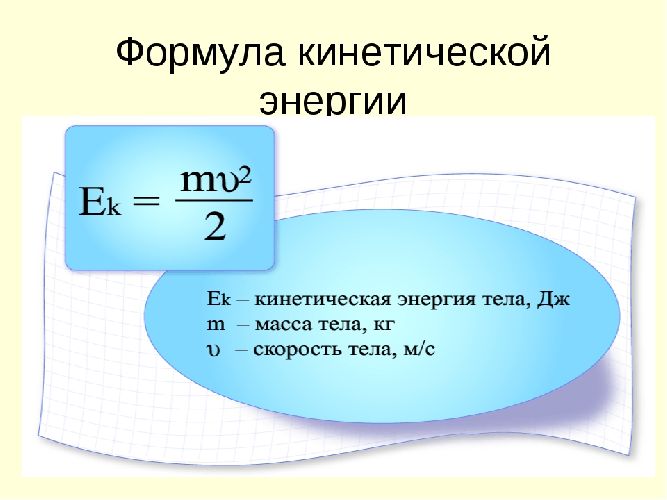 Формула кинетической энергии

$E_k = \frac{m\upsilon^2}{2}$

$E_k$ – кинетическая энергия тела, Дж
m – масса тела, кг
$\upsilon$ – скорость тела, м/с